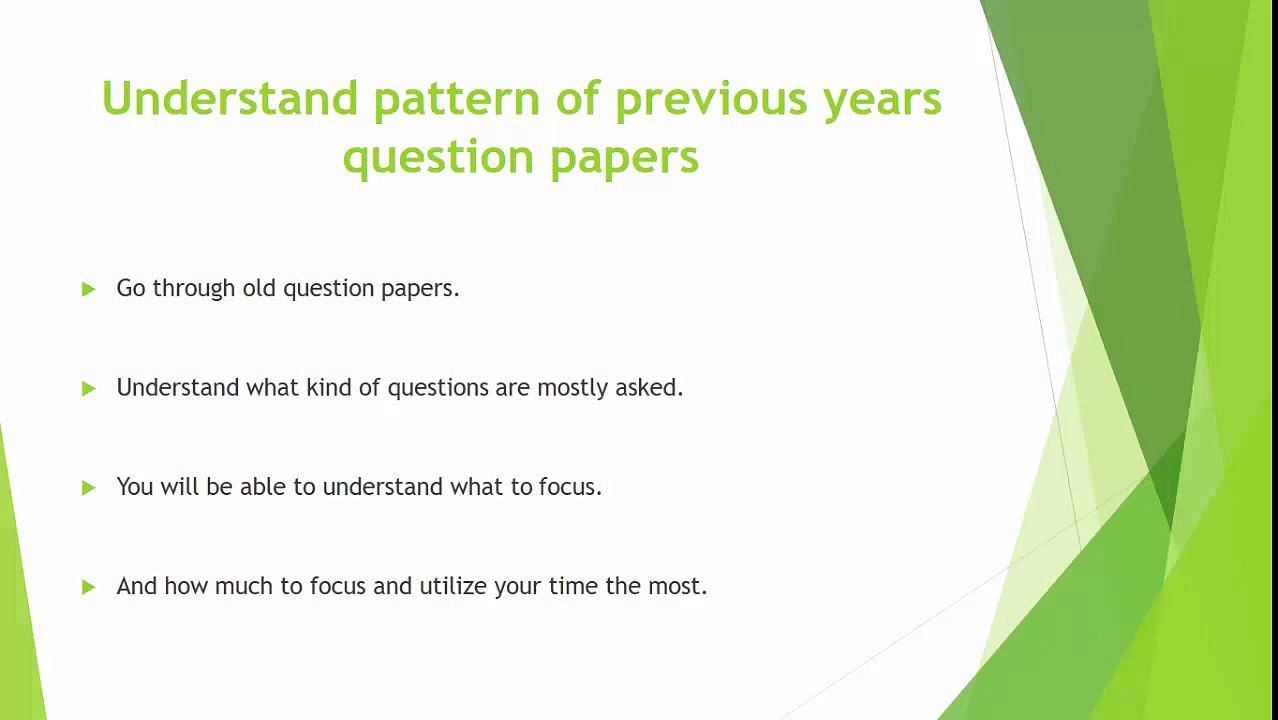 Understand pattern of previous years question papers

Go through old question papers.

Understand what kind of questions are mostly asked.

You will be able to understand what to focus.

And how much to focus and utilize your time the most.